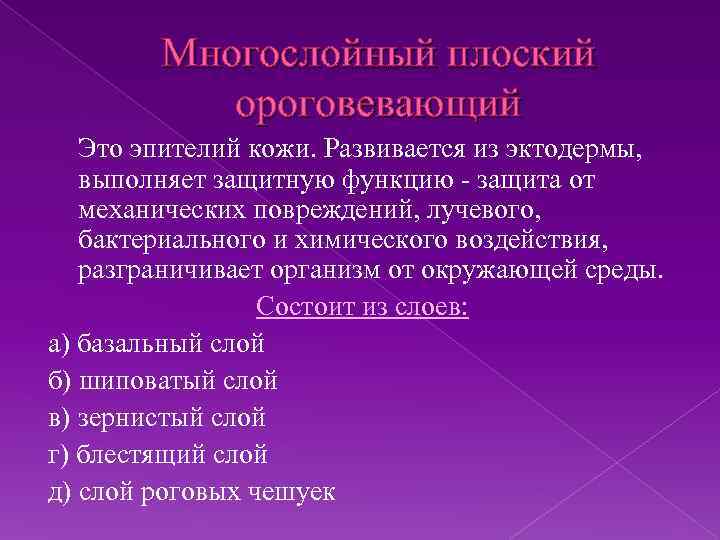 Многослойный плоский ороговевающий

Это эпителий кожи. Развивается из эктодермы, выполняет защитную функцию - защита от механических повреждений, лучевого, бактериального и химического воздействия, разграничивает организм от окружающей среды.

Состоит из слоев:

а) базальный слой

б) шиповатый слой

в) зернистый слой

г) блестящий слой

д) слой роговых чешуек